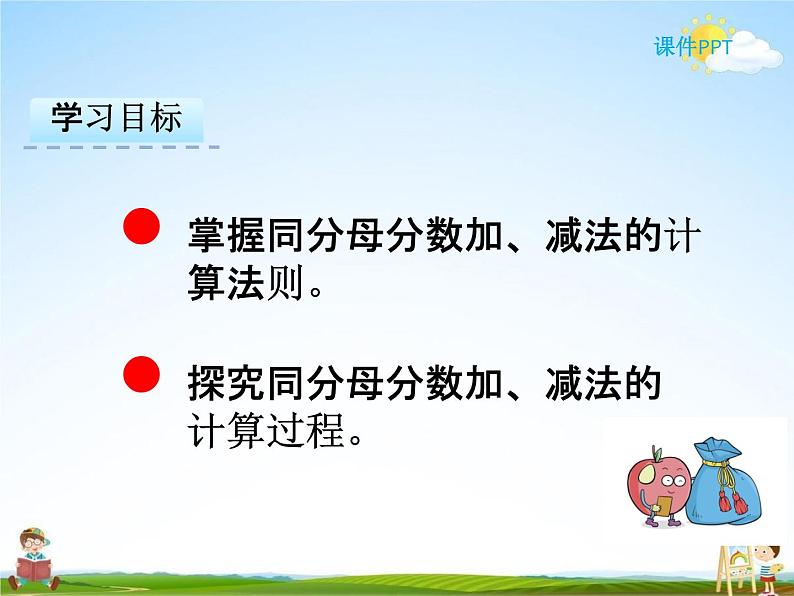 课件PPT

学习目标

掌握同分母分数加、减法的计算法则。

探究同分母分数加、减法的计算过程。